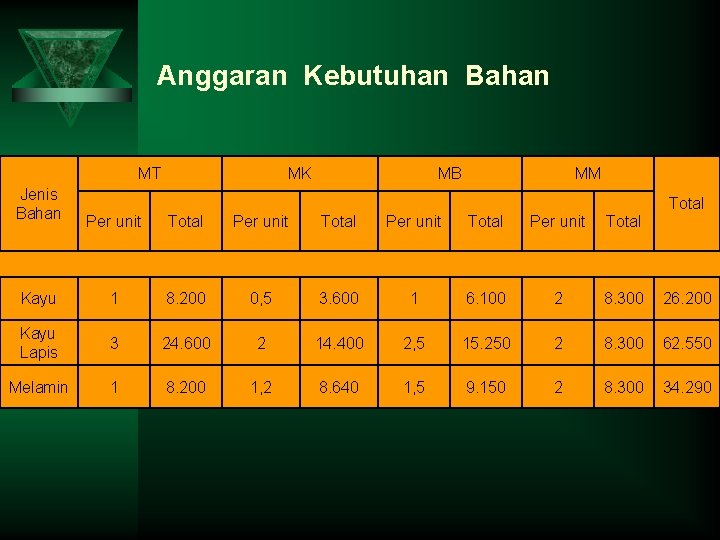 Anggaran Kebutuhan Bahan

| Jenis Bahan | MT Per unit | MT Total | MK Per unit | MK Total | MB Per unit | MB Total | MM Per unit | MM Total | Total |
|---|---|---|---|---|---|---|---|---|---|
| Kayu | 1 | 8.200 | 0,5 | 3.600 | 1 | 6.100 | 2 | 8.300 | 26.200 |
| Kayu Lapis | 3 | 24.600 | 2 | 14.400 | 2,5 | 15.250 | 2 | 8.300 | 62.550 |
| Melamin | 1 | 8.200 | 1,2 | 8.640 | 1,5 | 9.150 | 2 | 8.300 | 34.290 |